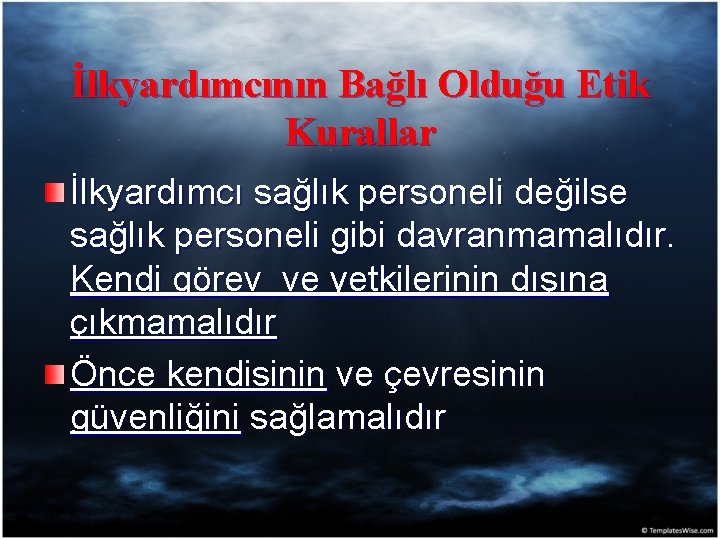 İlkyardımcının Bağlı Olduğu Etik Kurallar

İlkyardımcı sağlık personeli değilse sağlık personeli gibi davranmamalıdır. Kendi görev  ve yetkilerinin dışına çıkmamalıdır

Önce kendisinin ve çevresinin güvenliğini sağlamalıdır

© TemplatesWise.com